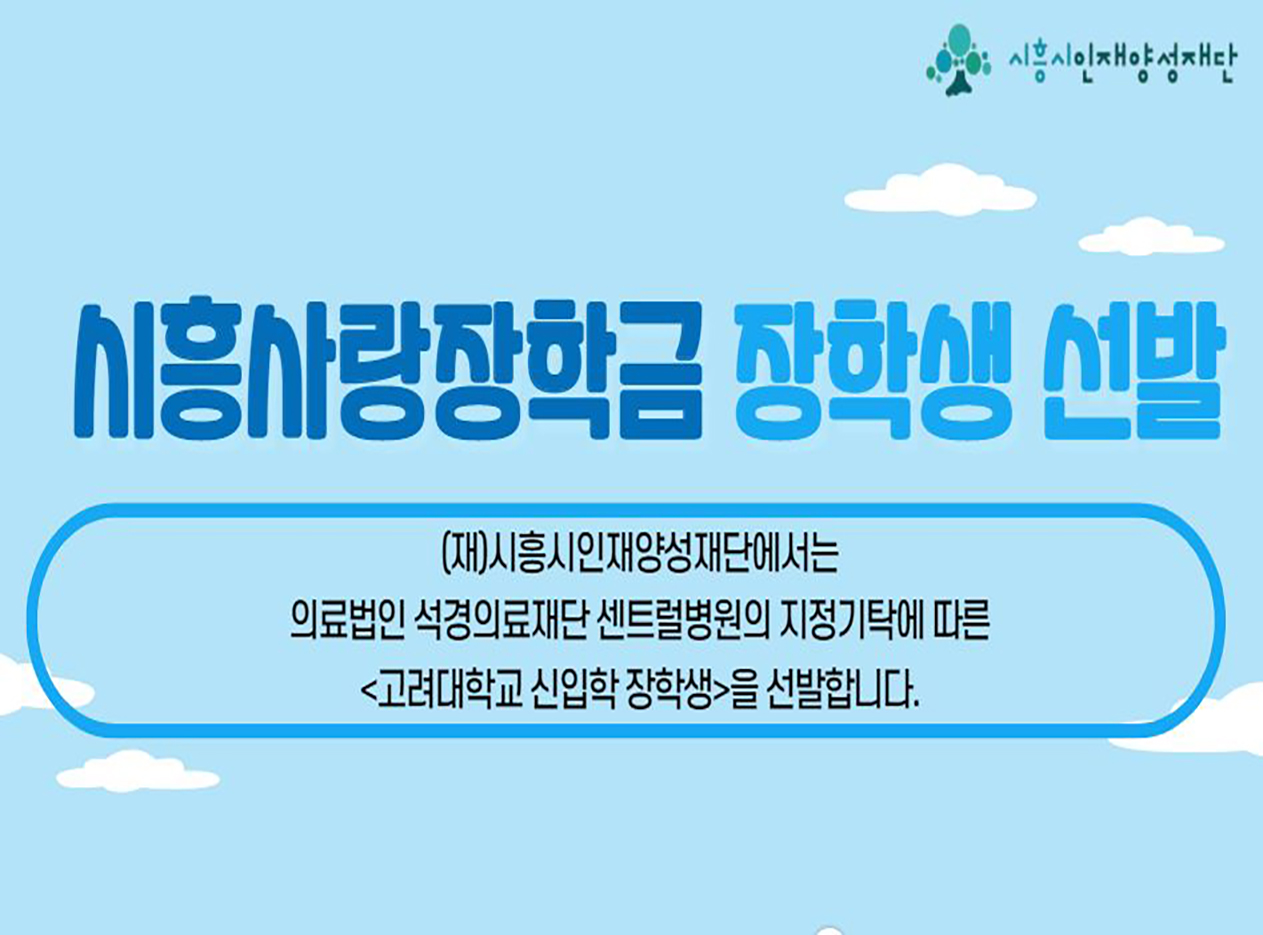 시흥시인재양성재단

시흥사랑장학금 장학생 선발

(재)시흥시인재양성재단에서는
의료법인 석경의료재단 센트럴병원의 지정기탁에 따른
<고려대학교 신입학 장학생>을 선발합니다.